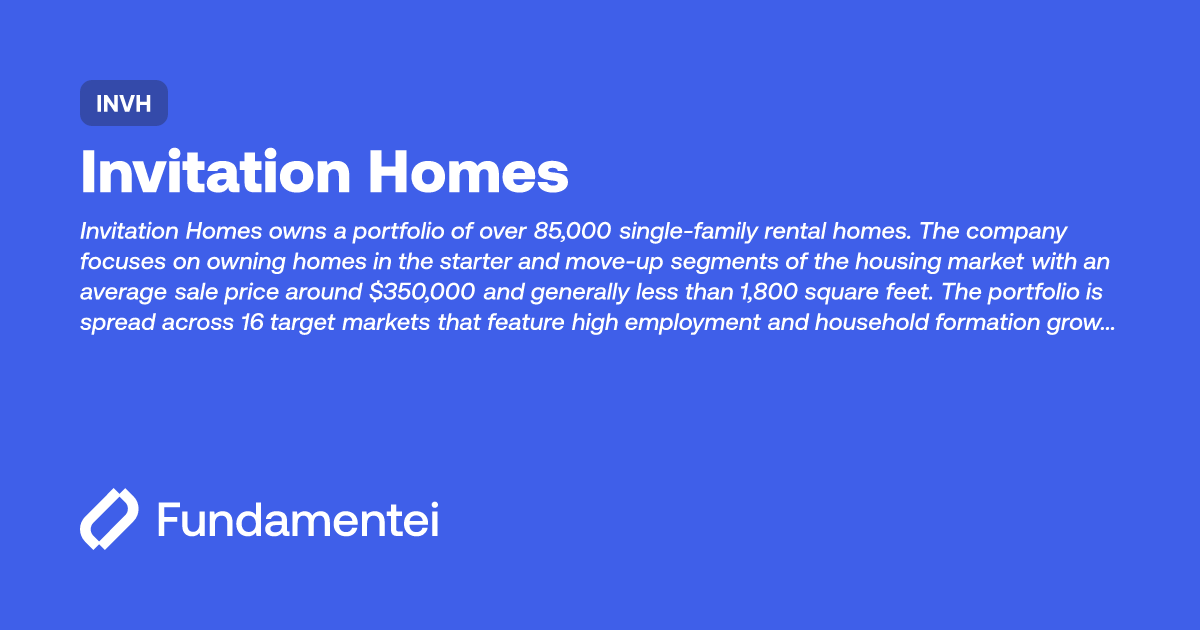 INVH

Invitation Homes

Invitation Homes owns a portfolio of over 85,000 single-family rental homes. The company focuses on owning homes in the starter and move-up segments of the housing market with an average sale price around \$350,000 and generally less than 1,800 square feet. The portfolio is spread across 16 target markets that feature high employment and household formation grow...

Fundamentei